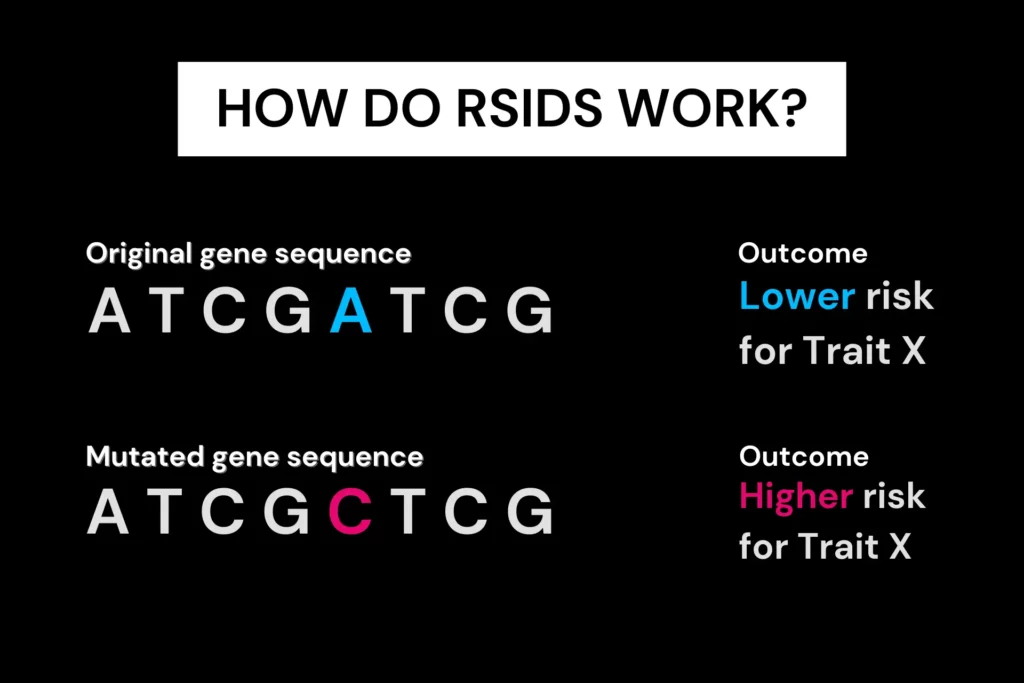 HOW DO RSIDS WORK?

Original gene sequence
A T C G A T C G

Outcome
Lower risk for Trait X

Mutated gene sequence
A T C G C T C G

Outcome
Higher risk for Trait X